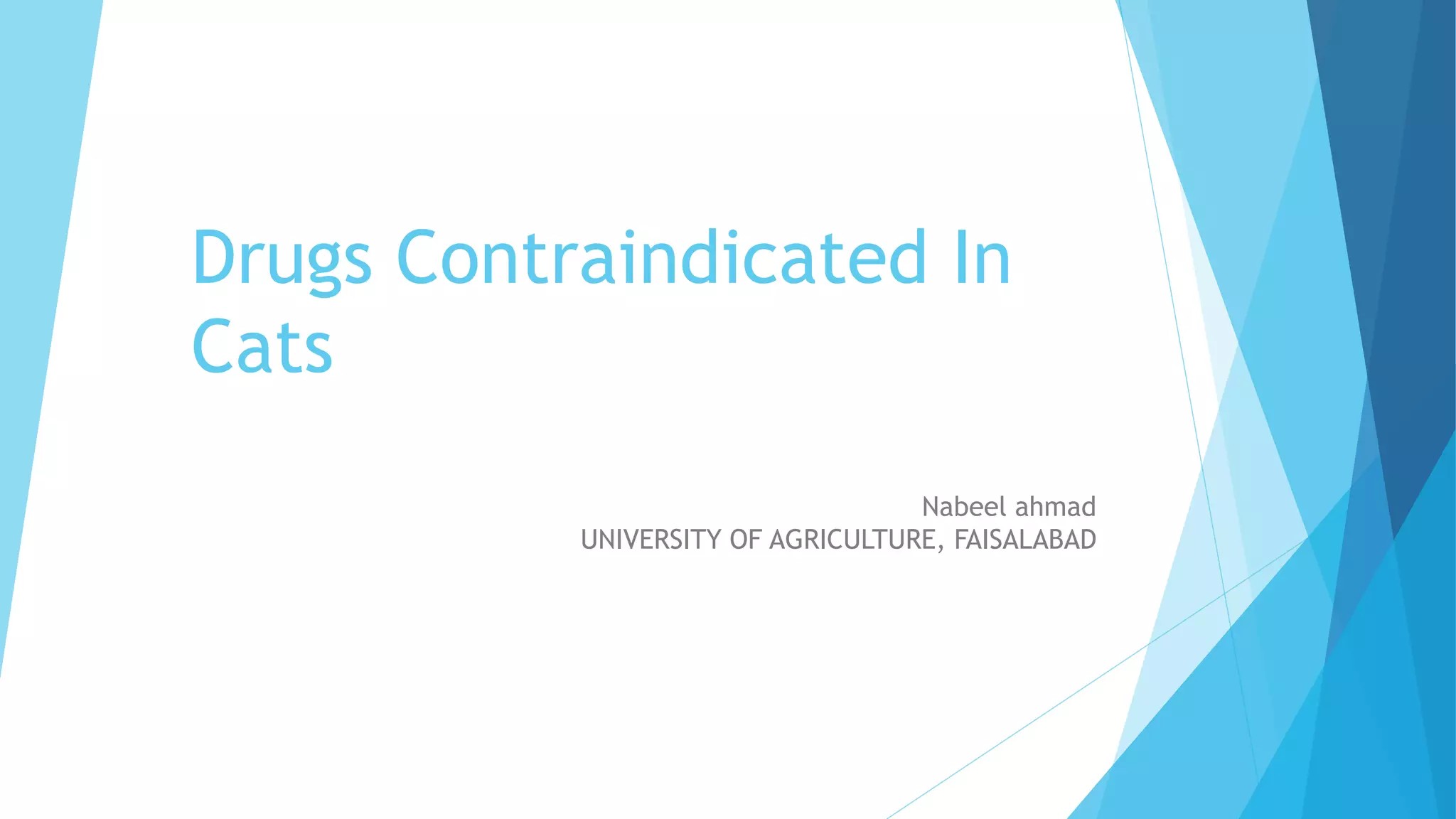 Drugs Contraindicated In Cats

Nabeel ahmad
UNIVERSITY OF AGRICULTURE, FAISALABAD